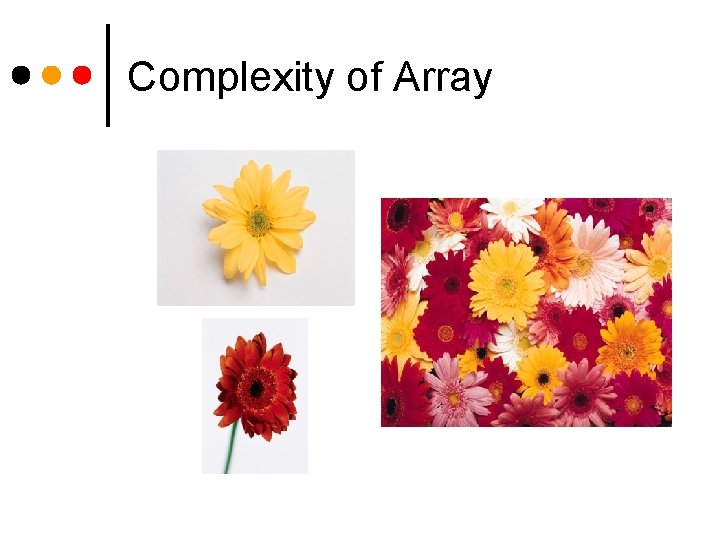 Complexity of Array